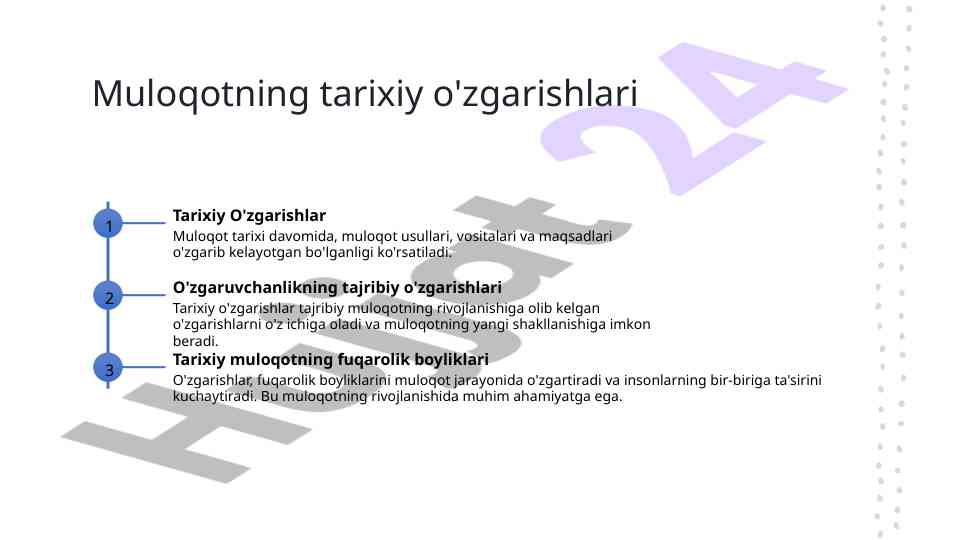 Muloqotning tarixiy o'zgarishlari

1

Tarixiy O'zgarishlar

Muloqot tarixi davomida, muloqot usullari, vositalari va maqsadlari o'zgarib kelayotgan bo'lganligi ko'rsatiladi.

2

O'zgaruvchanlikning tajribiy o'zgarishlari

Tarixiy o'zgarishlar tajribiy muloqotning rivojlanishiga olib kelgan o'zgarishlarni o'z ichiga oladi va muloqotning yangi shakllanishiga imkon beradi.

3

Tarixiy muloqotning fuqarolik boyliklari

O'zgarishlar, fuqarolik boyliklarini muloqot jarayonida o'zgartiradi va insonlarning bir-biriga ta'sirini kuchaytiradi. Bu muloqotning rivojlanishida muhim ahamiyatga ega.

Hujjat 24